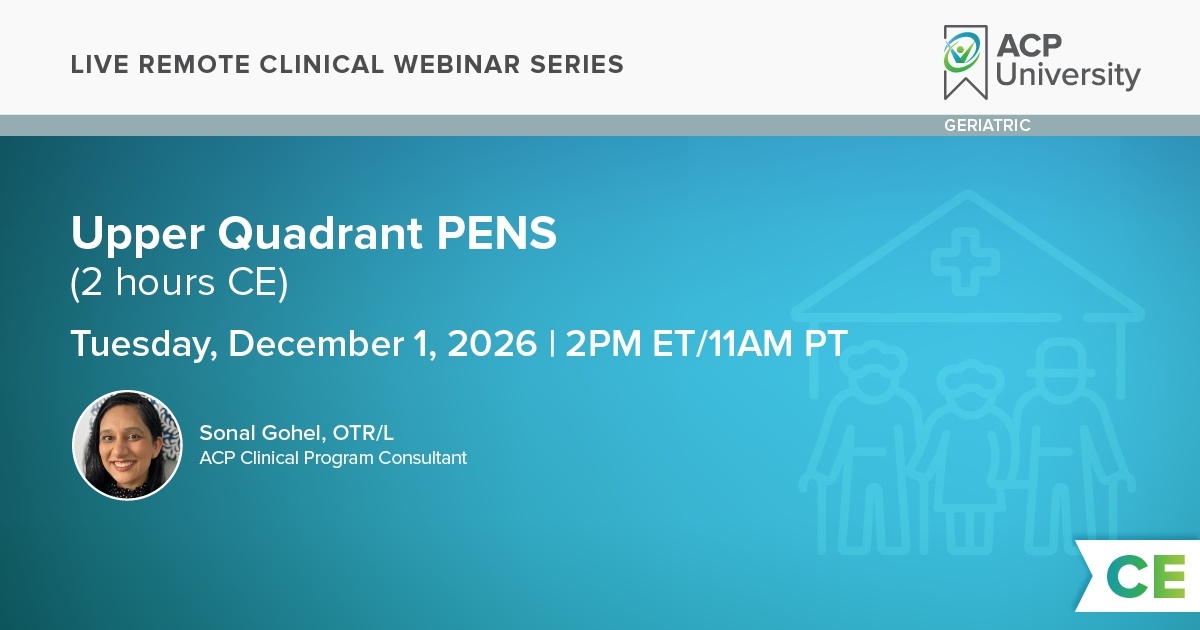 LIVE REMOTE CLINICAL WEBINAR SERIES

ACP University

GERIATRIC

Upper Quadrant PENS
(2 hours CE)

Tuesday, December 1, 2026 | 2PM ET/11AM PT

Sonal Gohel, OTR/L
ACP Clinical Program Consultant

CE